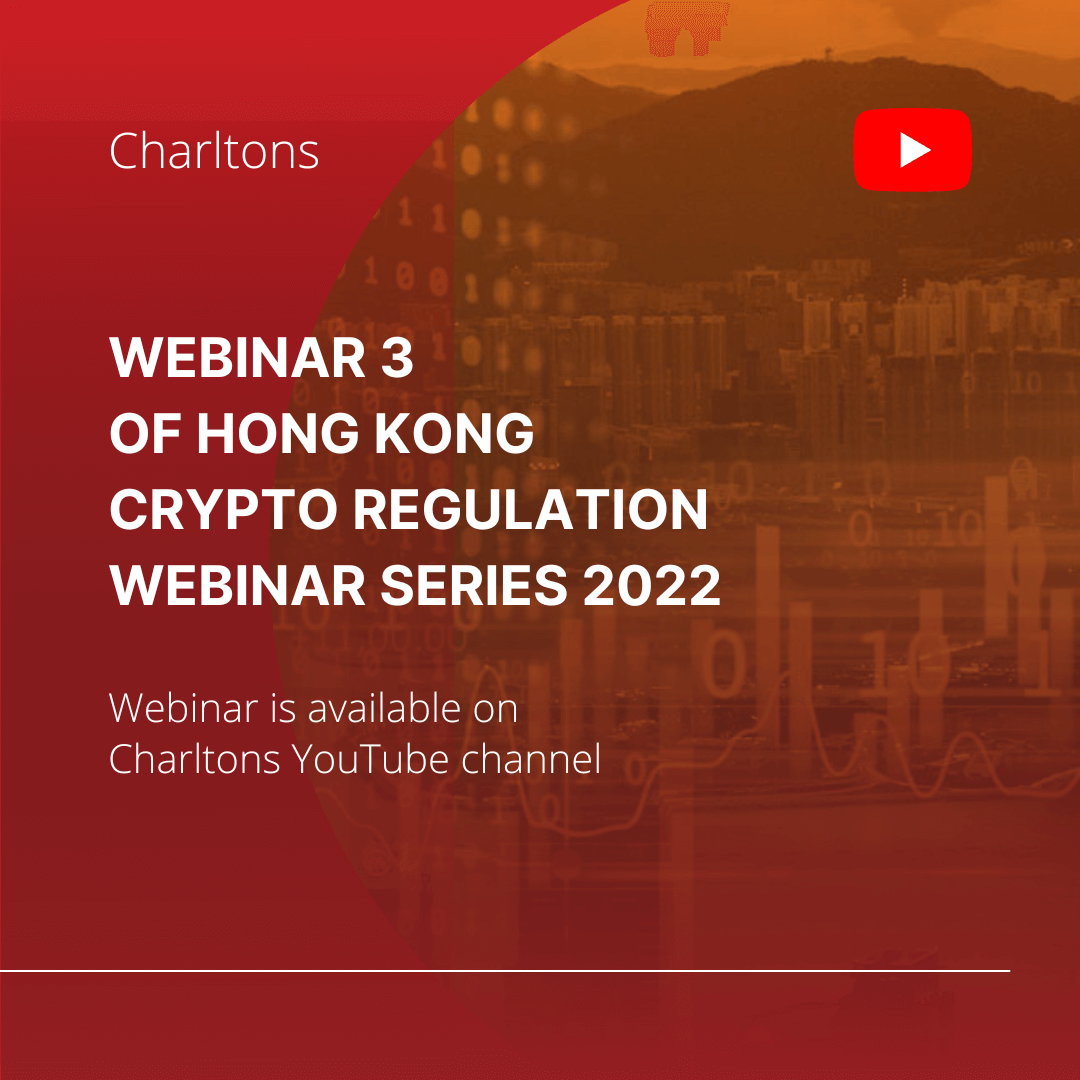 Charltons

WEBINAR 3
OF HONG KONG
CRYPTO REGULATION
WEBINAR SERIES 2022

Webinar is available on
Charltons YouTube channel